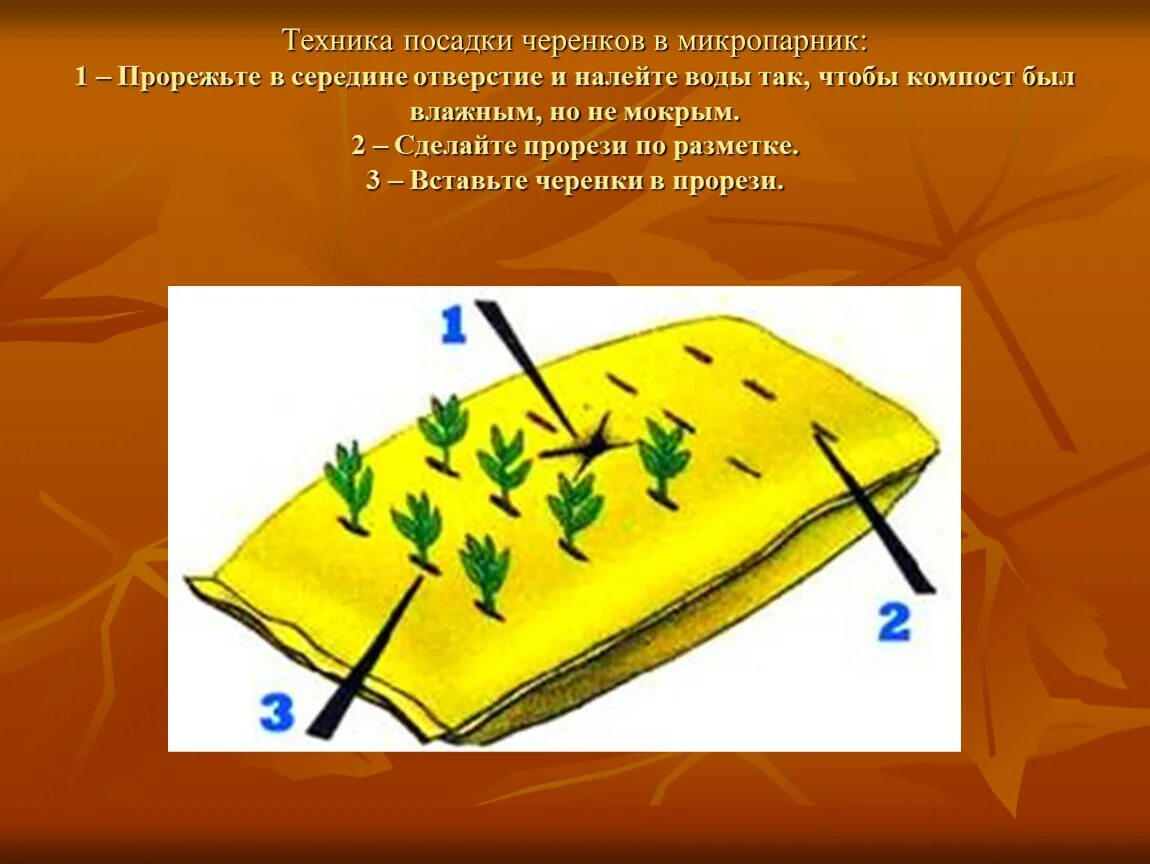 Техника посадки черенков в микропарник:
1 – Прорежьте в середине отверстие и налейте воды так, чтобы компост был влажным, но не мокрым.
2 – Сделайте прорези по разметке.
3 – Вставьте черенки в прорези.

1

2

3